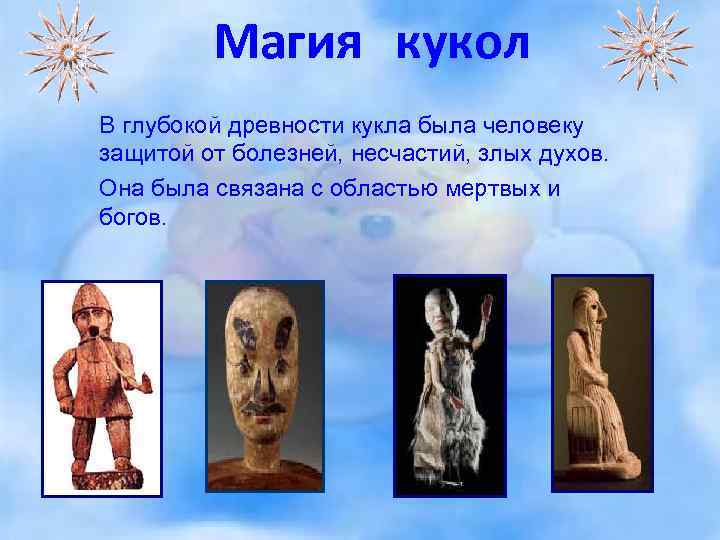 Магия кукол

В глубокой древности кукла была человеку защитой от болезней, несчастий, злых духов.

Она была связана с областью мертвых и богов.